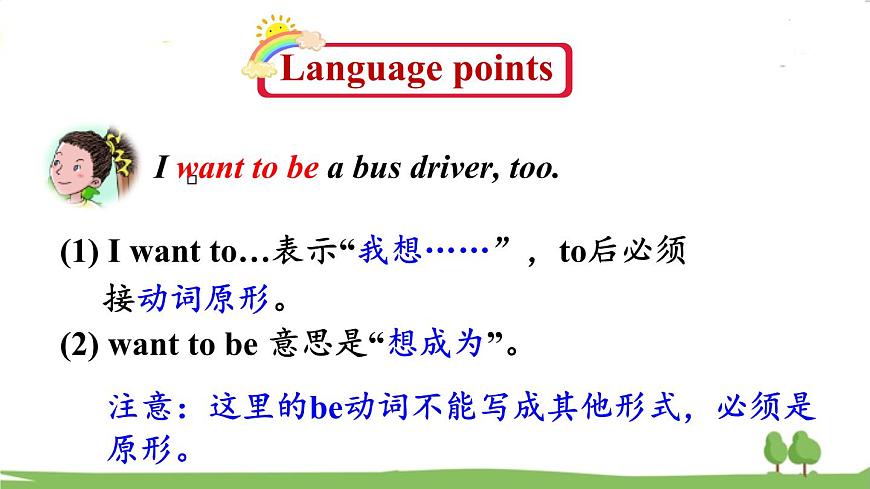 Language points

I want to be a bus driver, too.

(1) I want to…表示“我想……”，to后必须接动词原形。

(2) want to be 意思是“想成为”。

注意：这里的be动词不能写成其他形式，必须是原形。